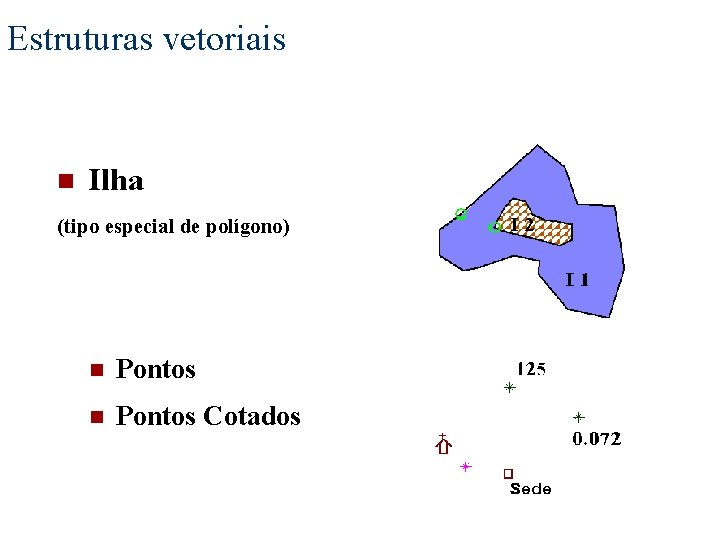 Estruturas vetoriais

Ilha

(tipo especial de polígono)

I 2

I 1

Pontos

Pontos Cotados

125

0.072

Sede